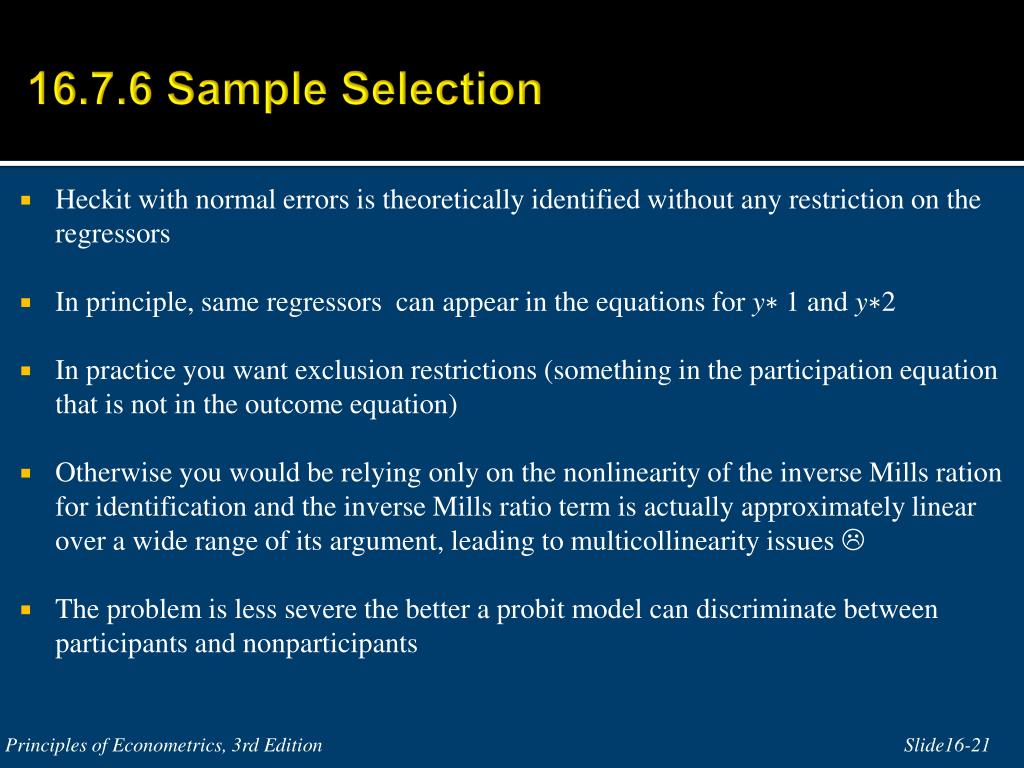 16.7.6 Sample Selection

- Heckit with normal errors is theoretically identified without any restriction on the regressors

- In principle, same regressors can appear in the equations for $y*$ 1 and $y*$2

- In practice you want exclusion restrictions (something in the participation equation that is not in the outcome equation)

- Otherwise you would be relying only on the nonlinearity of the inverse Mills ration for identification and the inverse Mills ratio term is actually approximately linear over a wide range of its argument, leading to multicollinearity issues ☹

- The problem is less severe the better a probit model can discriminate between participants and nonparticipants

Principles of Econometrics, 3rd Edition

Slide16-21